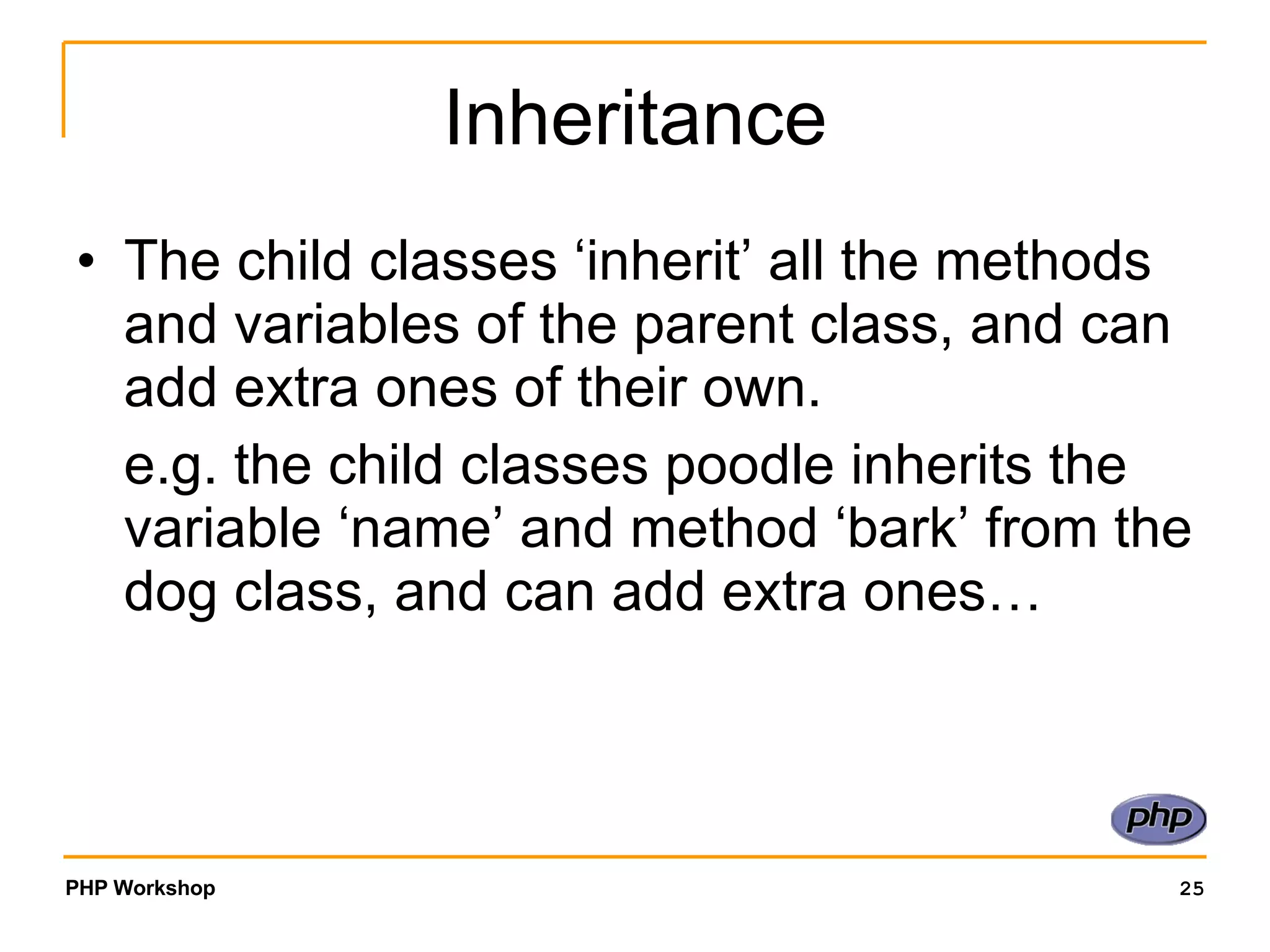 Inheritance

• The child classes ‘inherit’ all the methods and variables of the parent class, and can add extra ones of their own.

e.g. the child classes poodle inherits the variable ‘name’ and method ‘bark’ from the dog class, and can add extra ones…

php

PHP Workshop

25